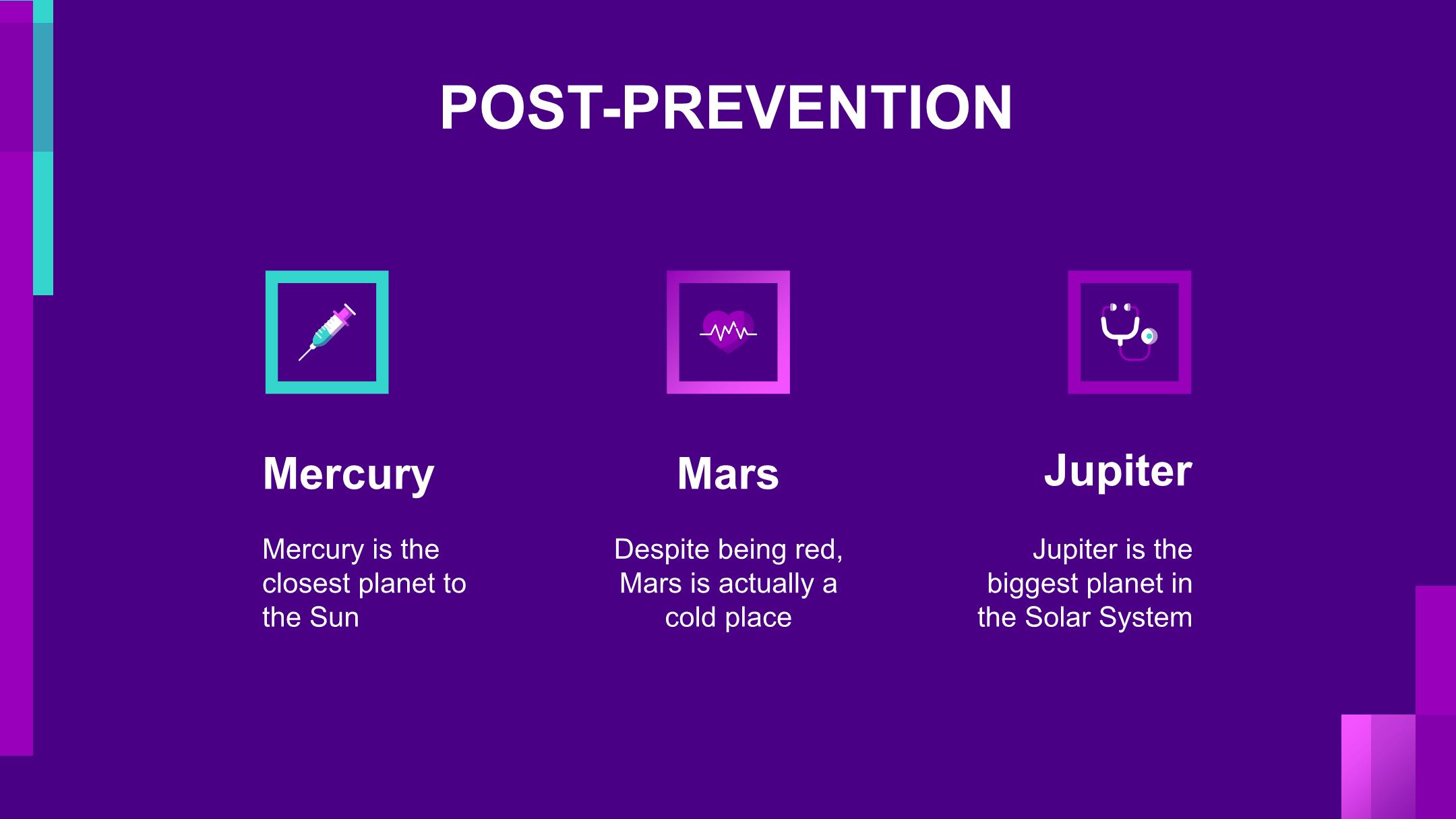 POST-PREVENTION

Mercury

Mercury is the closest planet to the Sun

Mars

Despite being red, Mars is actually a cold place

Jupiter

Jupiter is the biggest planet in the Solar System